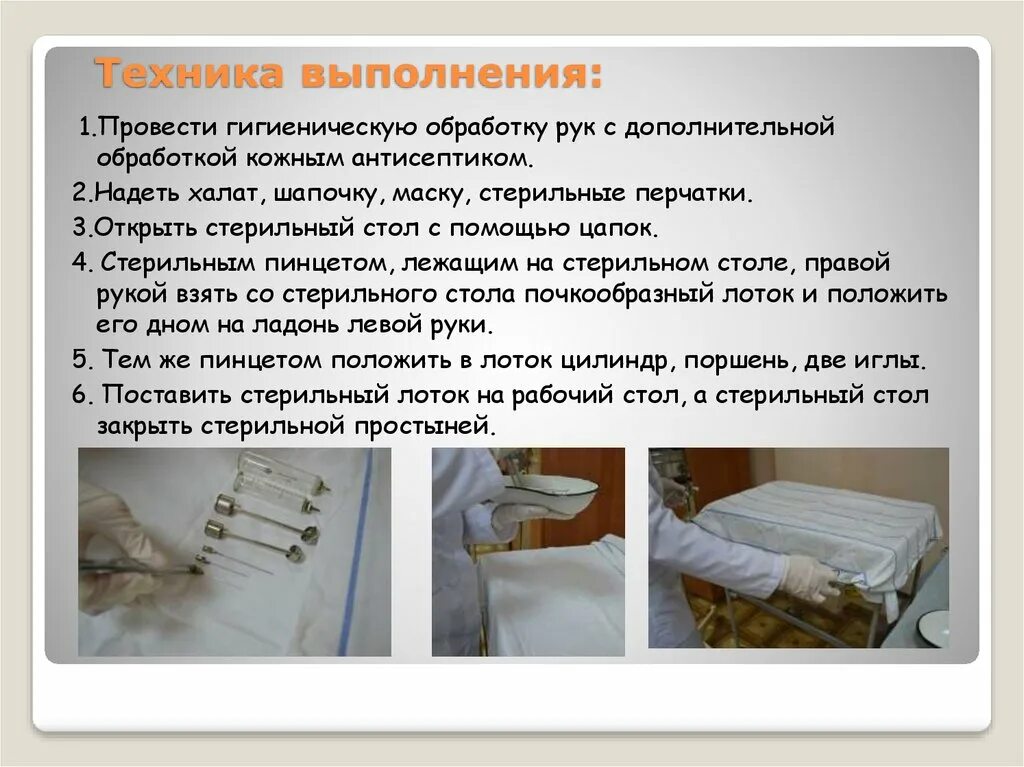 Техника выполнения:

1.Провести гигиеническую обработку рук с дополнительной обработкой кожным антисептиком.

2.Надеть халат, шапочку, маску, стерильные перчатки.

3.Открыть стерильный стол с помощью цапок.

4. Стерильным пинцетом, лежащим на стерильном столе, правой рукой взять со стерильного стола почкообразный лоток и положить его дном на ладонь левой руки.

5. Тем же пинцетом положить в лоток цилиндр, поршень, две иглы.

6. Поставить стерильный лоток на рабочий стол, а стерильный стол закрыть стерильной простыней.